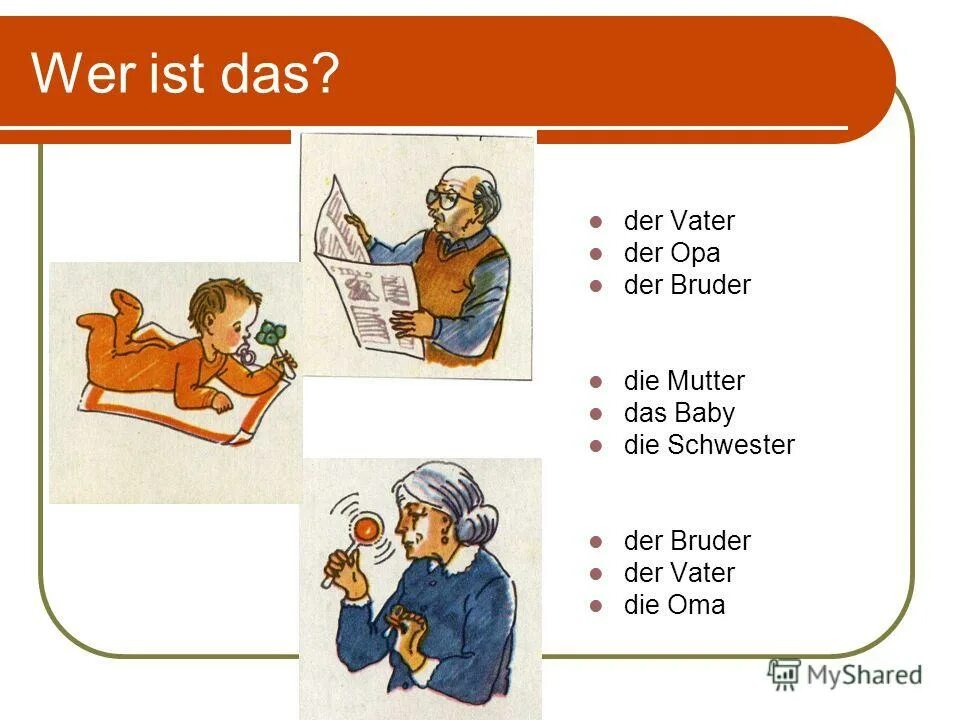 Wer ist das?

- der Vater
- der Opa
- der Bruder

- die Mutter
- das Baby
- die Schwester

- der Bruder
- der Vater
- die Oma

MyShared